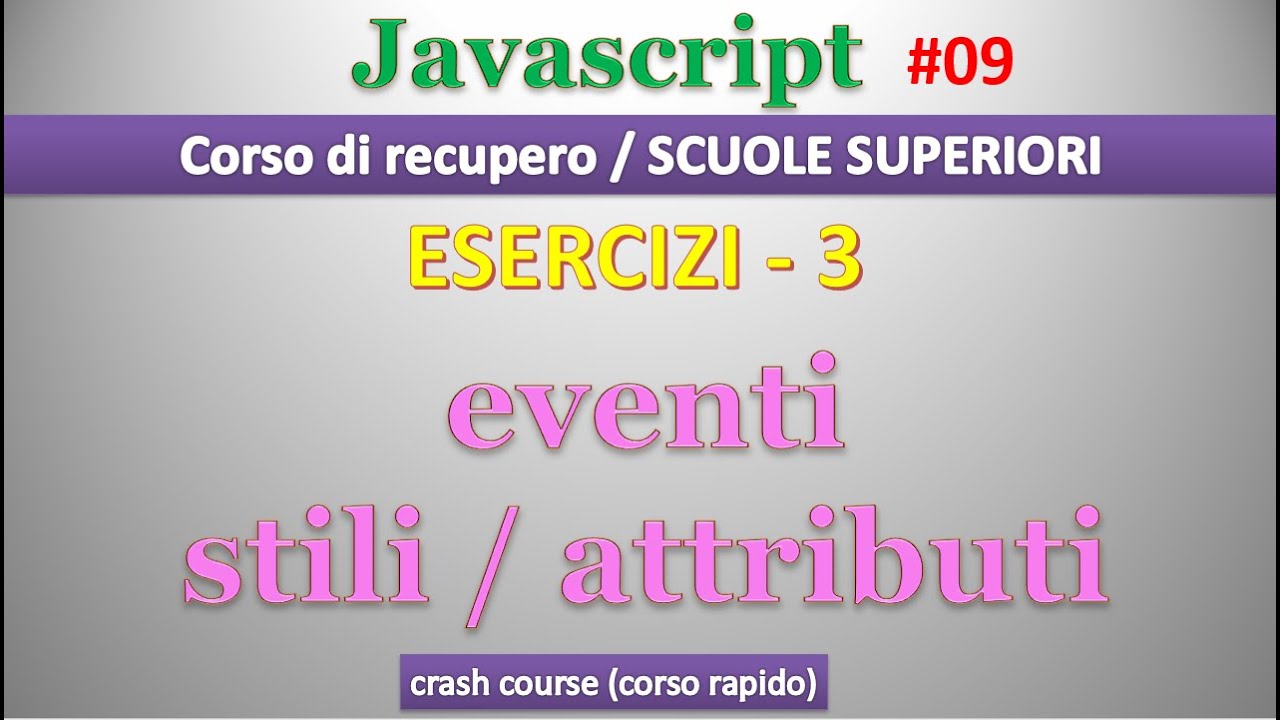 Javascript #09

Corso di recupero / SCUOLE SUPERIORI

ESERCIZI - 3

eventi
stili / attributi

crash course (corso rapido)